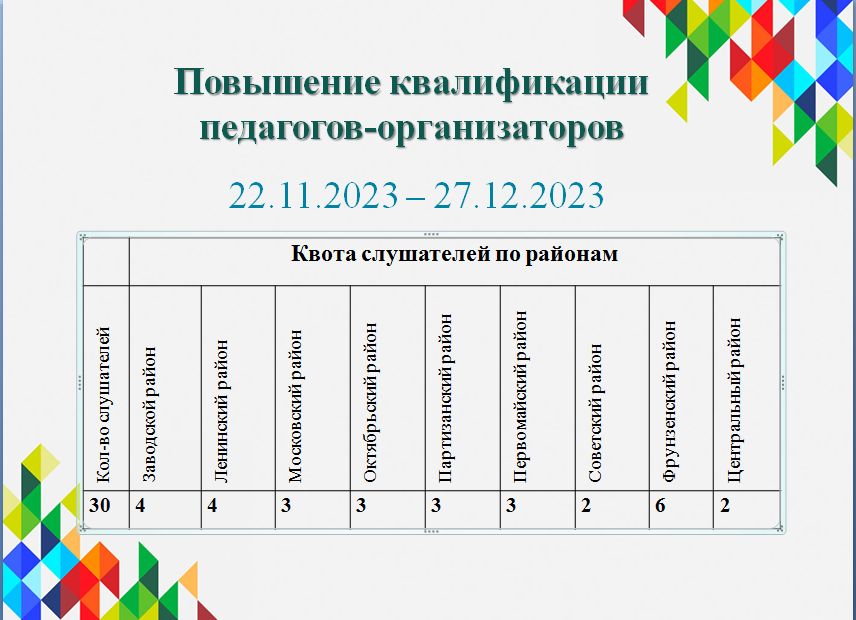 Повышение квалификации педагогов-организаторов

22.11.2023 – 27.12.2023

| | Квота слушателей по районам | | | | | | | | |
|---|---|---|---|---|---|---|---|---|---|
| Кол-во слушателей | Заводской район | Ленинский район | Московский район | Октябрьский район | Партизанский район | Первомайский район | Советский район | Фрунзенский район | Центральный район |
| 30 | 4 | 4 | 3 | 3 | 3 | 3 | 2 | 6 | 2 |